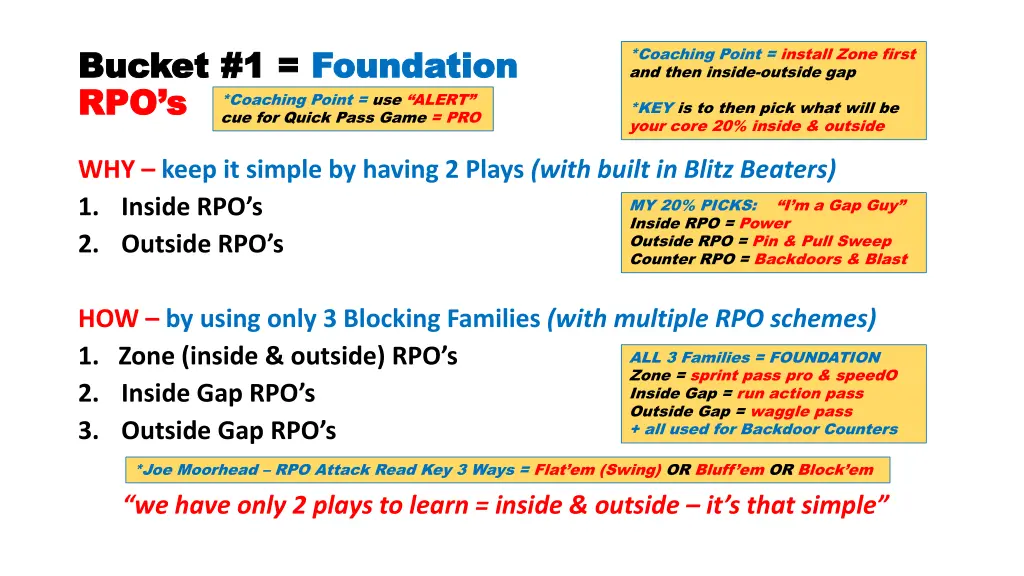 Bucket #1 = Foundation RPO's

*Coaching Point = use "ALERT" cue for Quick Pass Game = PRO

*Coaching Point = install Zone first and then inside-outside gap

*KEY is to then pick what will be your core 20% inside & outside

WHY – keep it simple by having 2 Plays (with built in Blitz Beaters)
1. Inside RPO's
2. Outside RPO's

MY 20% PICKS: "I'm a Gap Guy"
Inside RPO = Power
Outside RPO = Pin & Pull Sweep
Counter RPO = Backdoors & Blast

HOW – by using only 3 Blocking Families (with multiple RPO schemes)
1. Zone (inside & outside) RPO's
2. Inside Gap RPO's
3. Outside Gap RPO's

ALL 3 Families = FOUNDATION
Zone = sprint pass pro & speedO
Inside Gap = run action pass
Outside Gap = waggle pass
+ all used for Backdoor Counters

*Joe Moorhead – RPO Attack Read Key 3 Ways = Flat'em (Swing) OR Bluff'em OR Block'em

"we have only 2 plays to learn = inside & outside – it's that simple"